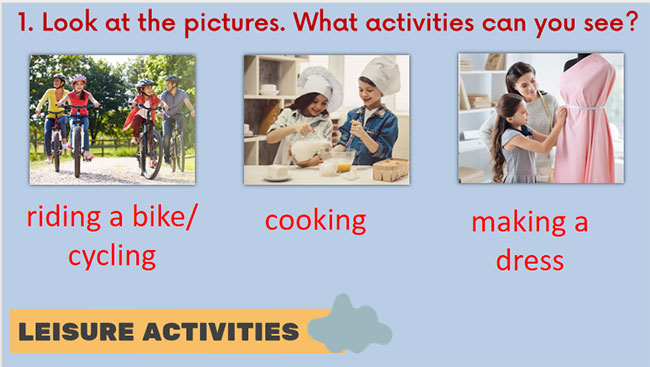 1. Look at the pictures. What activities can you see?

riding a bike/ cycling

cooking

making a dress

LEISURE ACTIVITIES